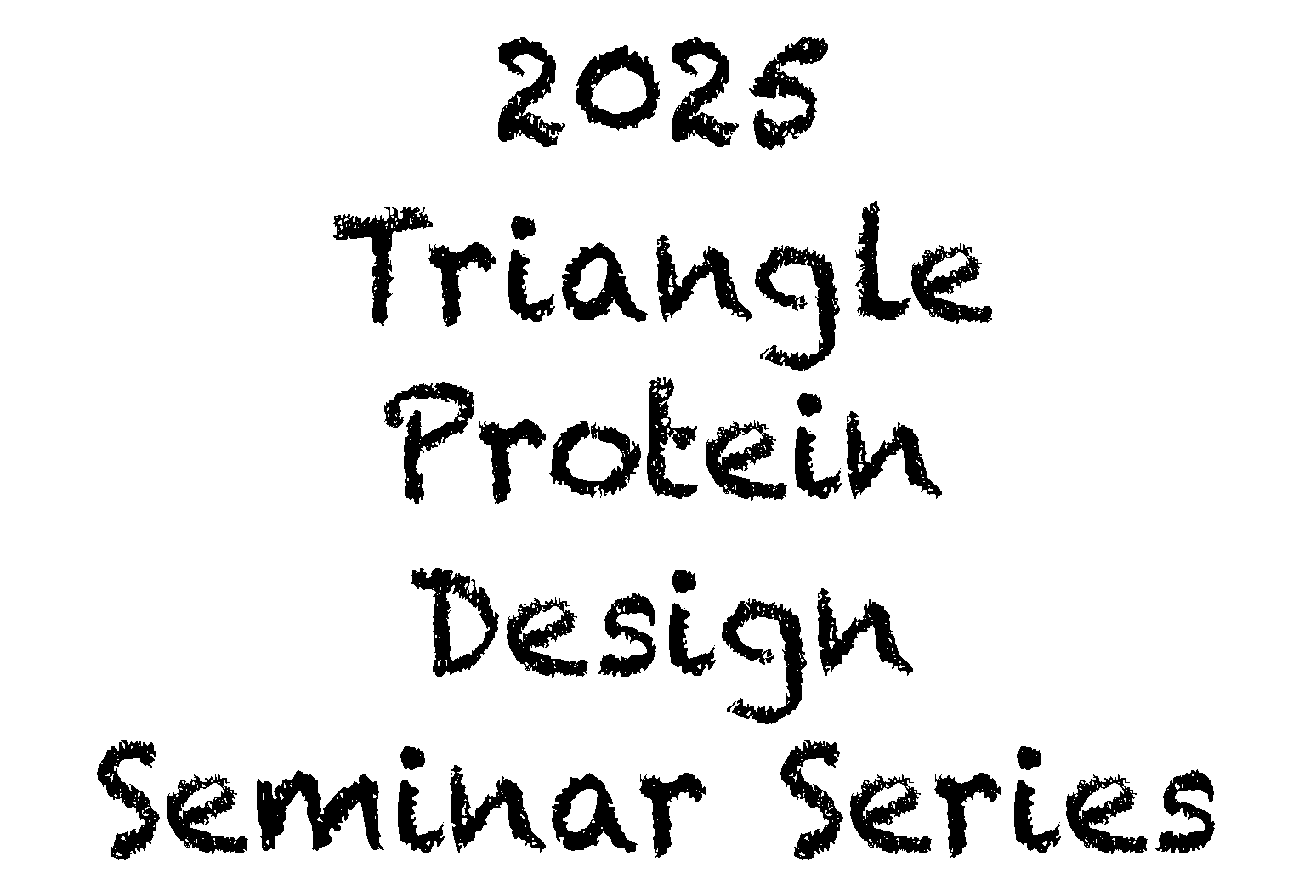 2025
Triangle
Protein
Design
Seminar Series